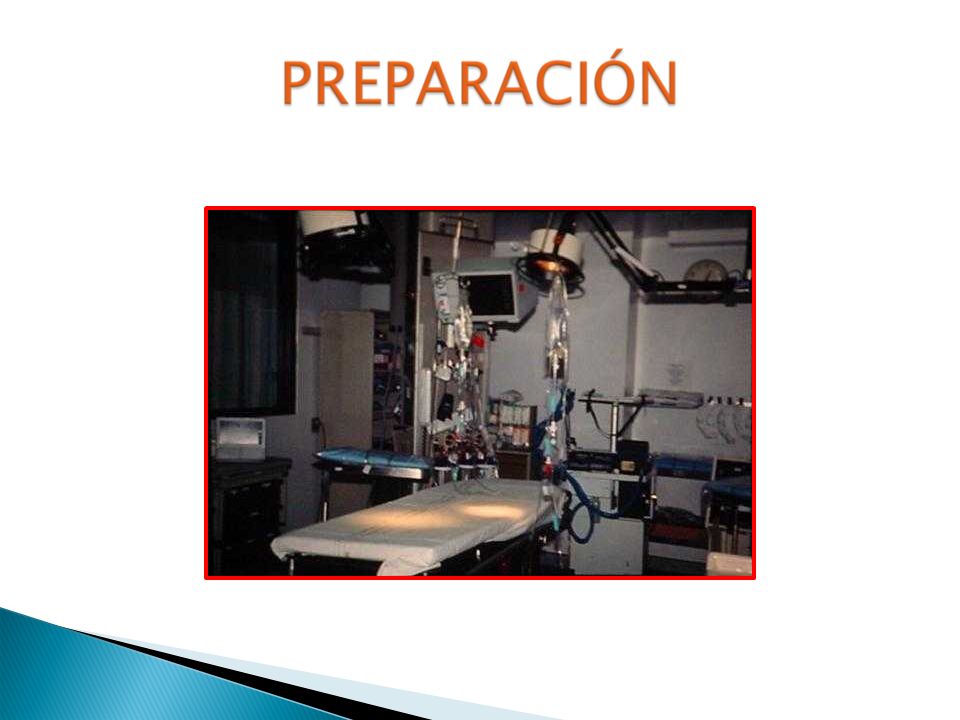 PREPARACIÓN